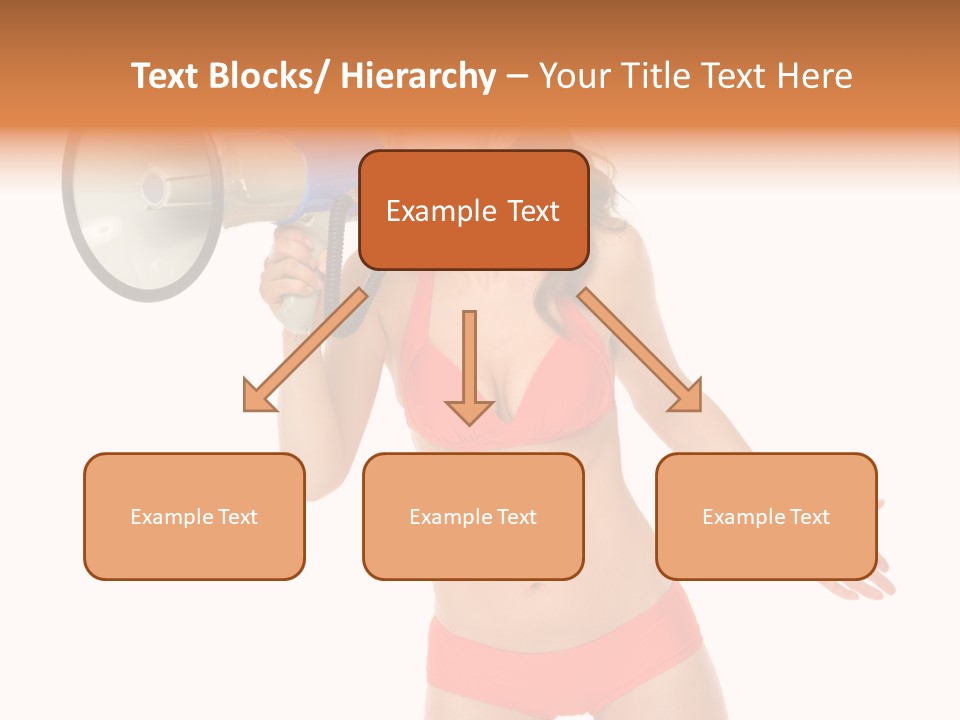 Text Blocks/ Hierarchy – Your Title Text Here

Example Text

Example Text

Example Text

Example Text